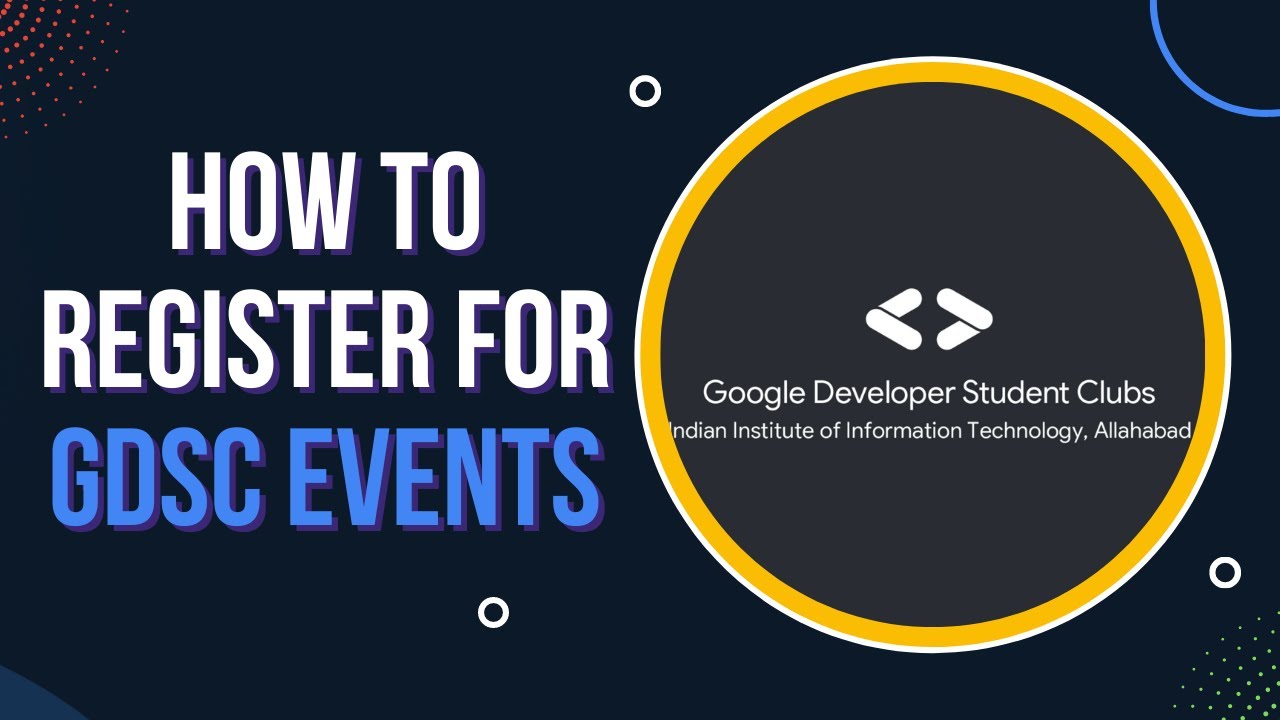 HOW TO REGISTER FOR GDSC EVENTS

Google Developer Student Clubs
Indian Institute of Information Technology, Allahabad